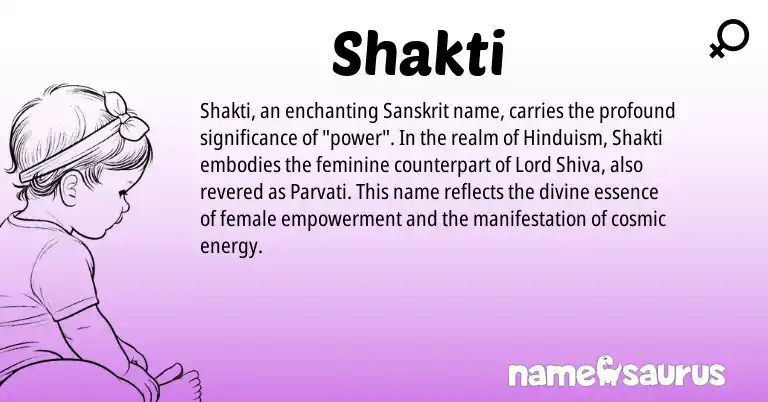 Shakti

Shakti, an enchanting Sanskrit name, carries the profound significance of "power". In the realm of Hinduism, Shakti embodies the feminine counterpart of Lord Shiva, also revered as Parvati. This name reflects the divine essence of female empowerment and the manifestation of cosmic energy.

namesaurus